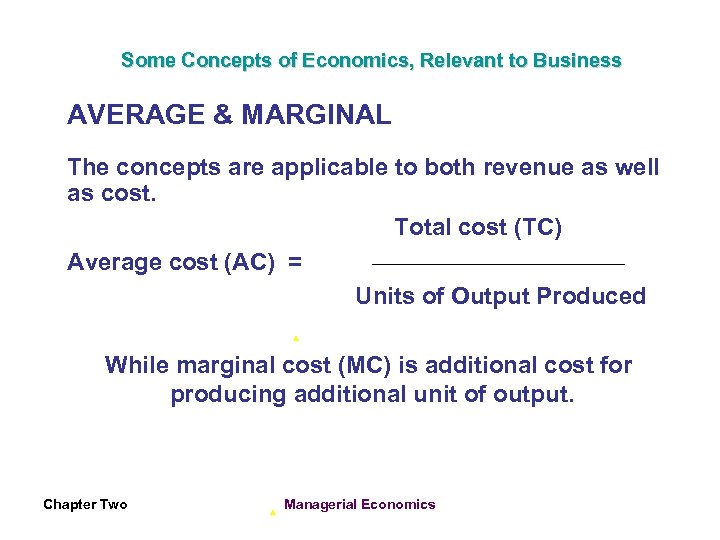 Some Concepts of Economics, Relevant to Business

AVERAGE & MARGINAL

The concepts are applicable to both revenue as well as cost.

Average cost (AC) = $\frac{\text{Total cost (TC)}}{\text{Units of Output Produced}}$

While marginal cost (MC) is additional cost for producing additional unit of output.

Chapter Two

Managerial Economics